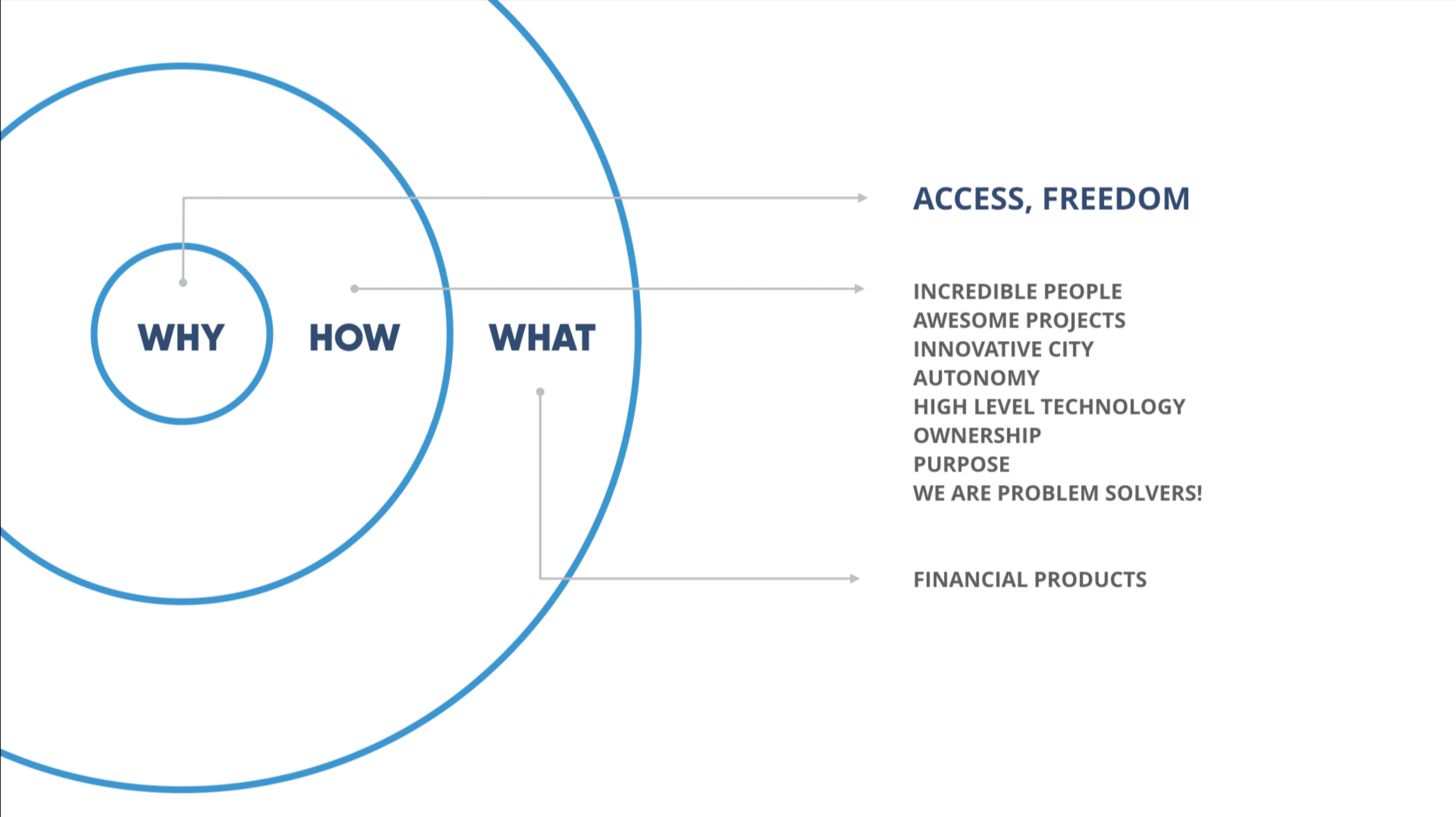 WHY HOW WHAT

ACCESS, FREEDOM

INCREDIBLE PEOPLE
AWESOME PROJECTS
INNOVATIVE CITY
AUTONOMY
HIGH LEVEL TECHNOLOGY
OWNERSHIP
PURPOSE
WE ARE PROBLEM SOLVERS!

FINANCIAL PRODUCTS